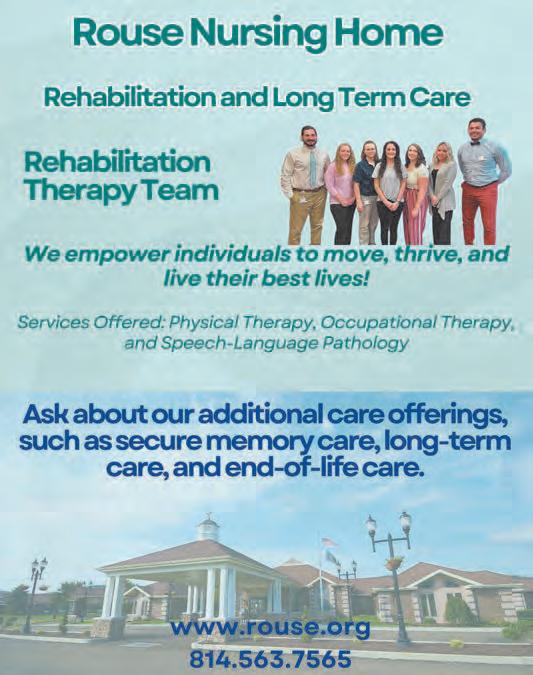 Rouse Nursing Home

Rehabilitation and Long Term Care

Rehabilitation Therapy Team

We empower individuals to move, thrive, and live their best lives!

Services Offered: Physical Therapy, Occupational Therapy, and Speech-Language Pathology

Ask about our additional care offerings, such as secure memory care, long-term care, and end-of-life care.

www.rouse.org
814.563.7565